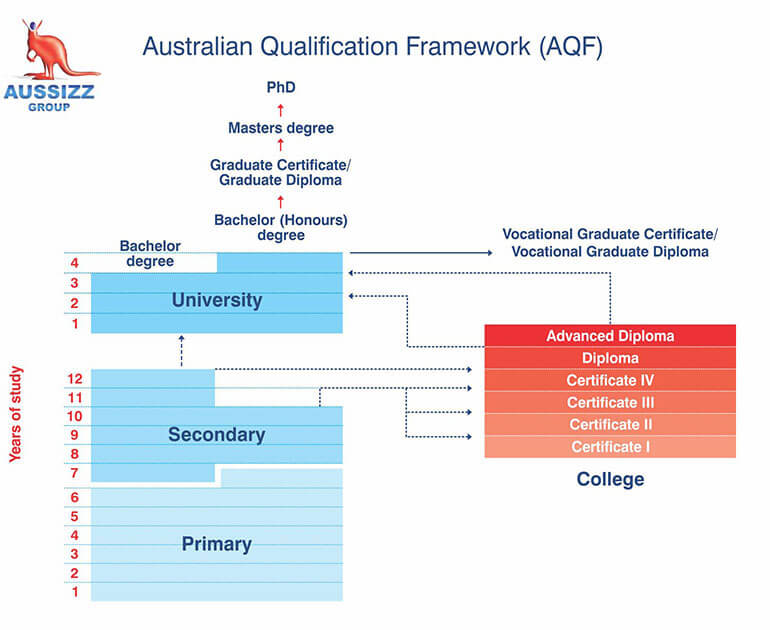 AUSSIZZ GROUP

Australian Qualification Framework (AQF)

PhD

Masters degree

Graduate Certificate/ Graduate Diploma

Bachelor (Honours) degree

Bachelor degree

Vocational Graduate Certificate/ Vocational Graduate Diploma

4
3
2
1

University

Advanced Diploma
Diploma
Certificate IV
Certificate III
Certificate II
Certificate I

College

Years of study

12
11
10
9
8
7

Secondary

6
5
4
3
2
1

Primary